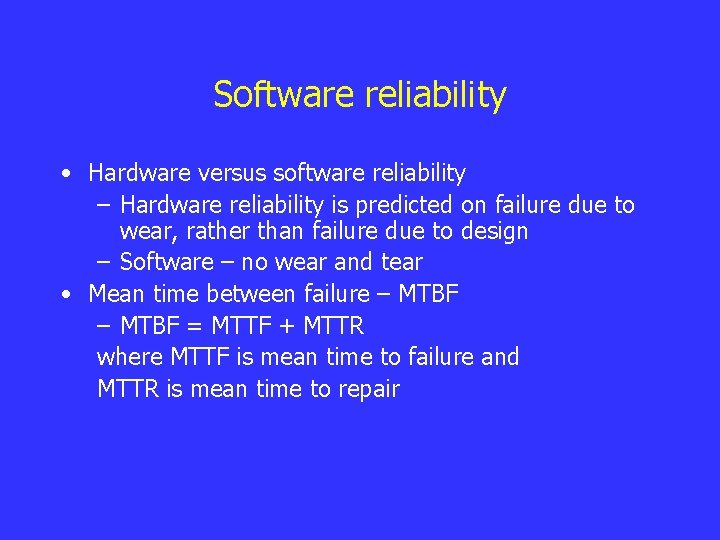 Software reliability

• Hardware versus software reliability

– Hardware reliability is predicted on failure due to wear, rather than failure due to design

– Software – no wear and tear

• Mean time between failure – MTBF

– MTBF = MTTF + MTTR

where MTTF is mean time to failure and

MTTR is mean time to repair